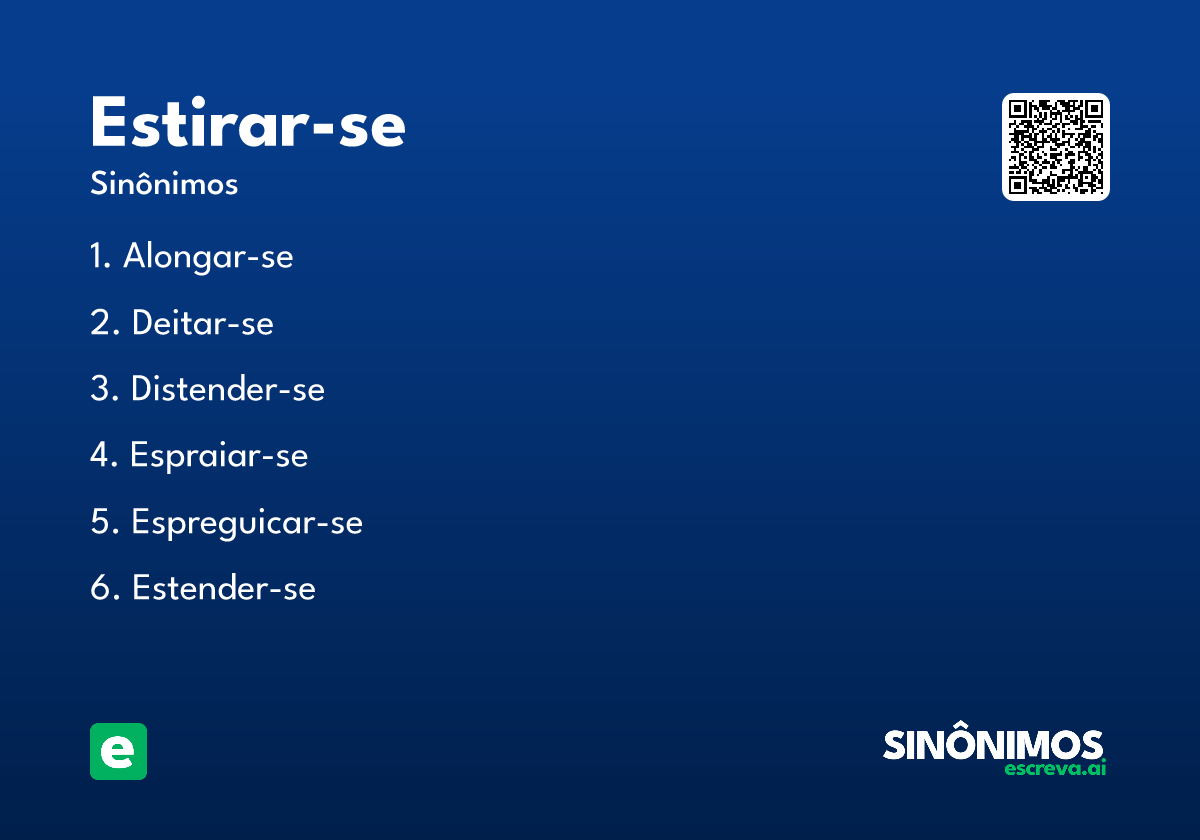 Estirar-se
Sinônimos

1. Alongar-se
2. Deitar-se
3. Distender-se
4. Espraiar-se
5. Espreguicar-se
6. Estender-se

e

SINÔNIMOS
escreva.ai